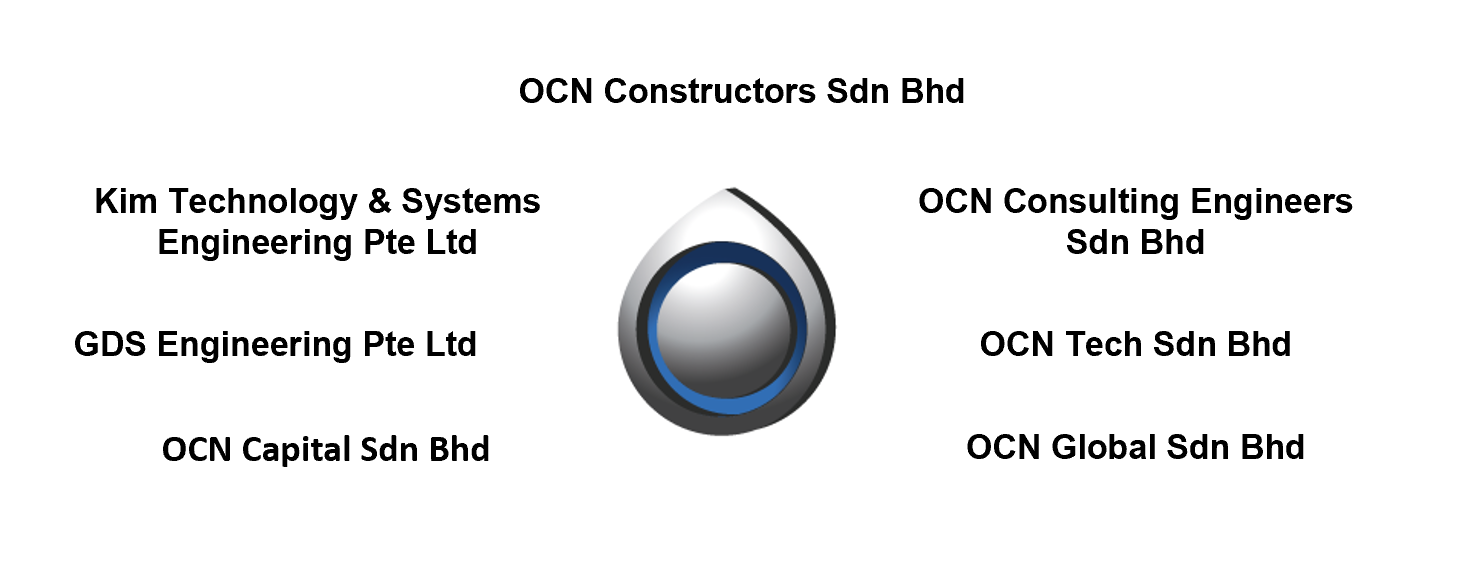 OCN Constructors Sdn Bhd

Kim Technology & Systems Engineering Pte Ltd

GDS Engineering Pte Ltd

OCN Capital Sdn Bhd

OCN Consulting Engineers Sdn Bhd

OCN Tech Sdn Bhd

OCN Global Sdn Bhd